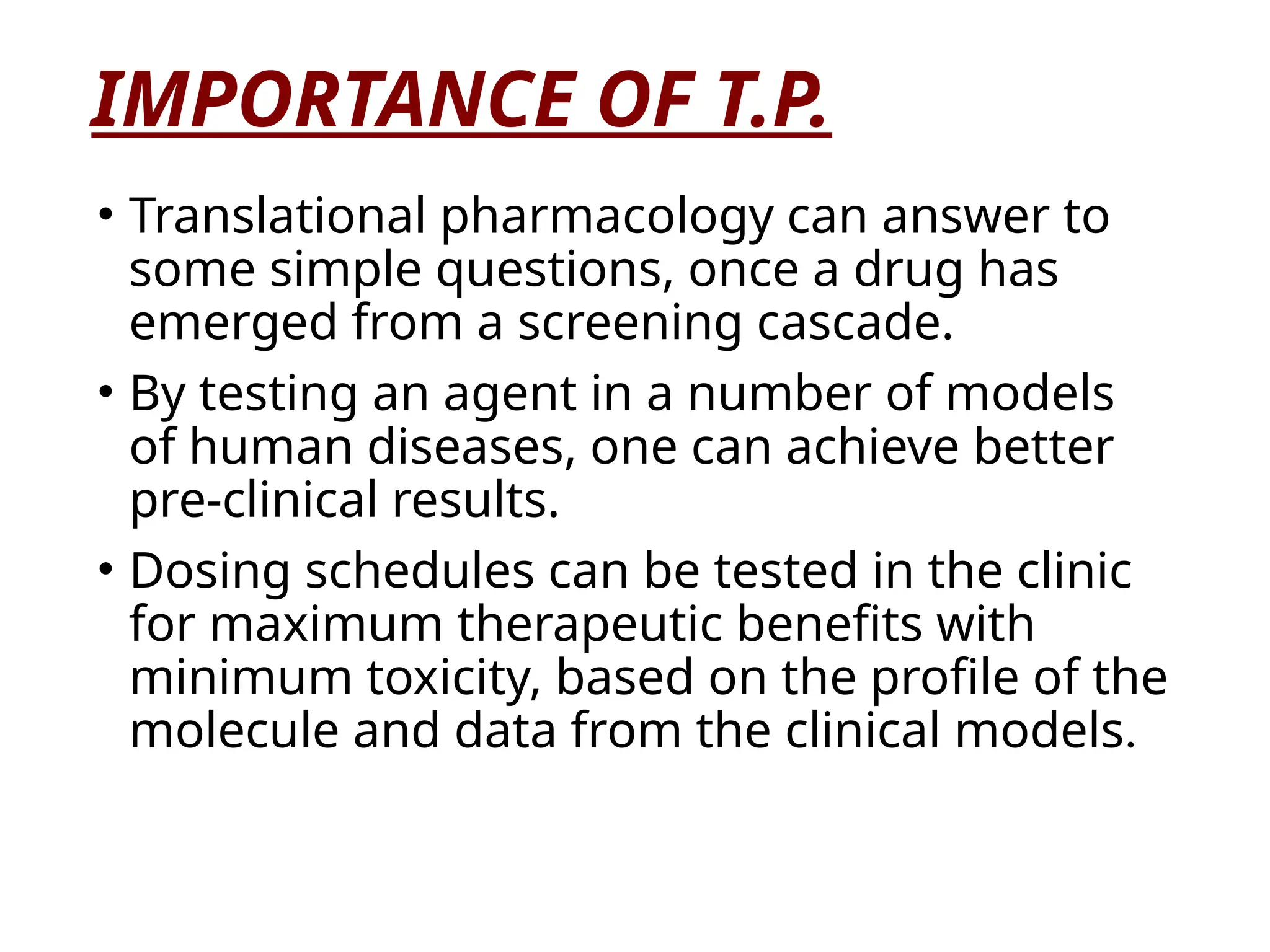 IMPORTANCE OF T.P.

• Translational pharmacology can answer to some simple questions, once a drug has emerged from a screening cascade.

• By testing an agent in a number of models of human diseases, one can achieve better pre-clinical results.

• Dosing schedules can be tested in the clinic for maximum therapeutic benefits with minimum toxicity, based on the profile of the molecule and data from the clinical models.